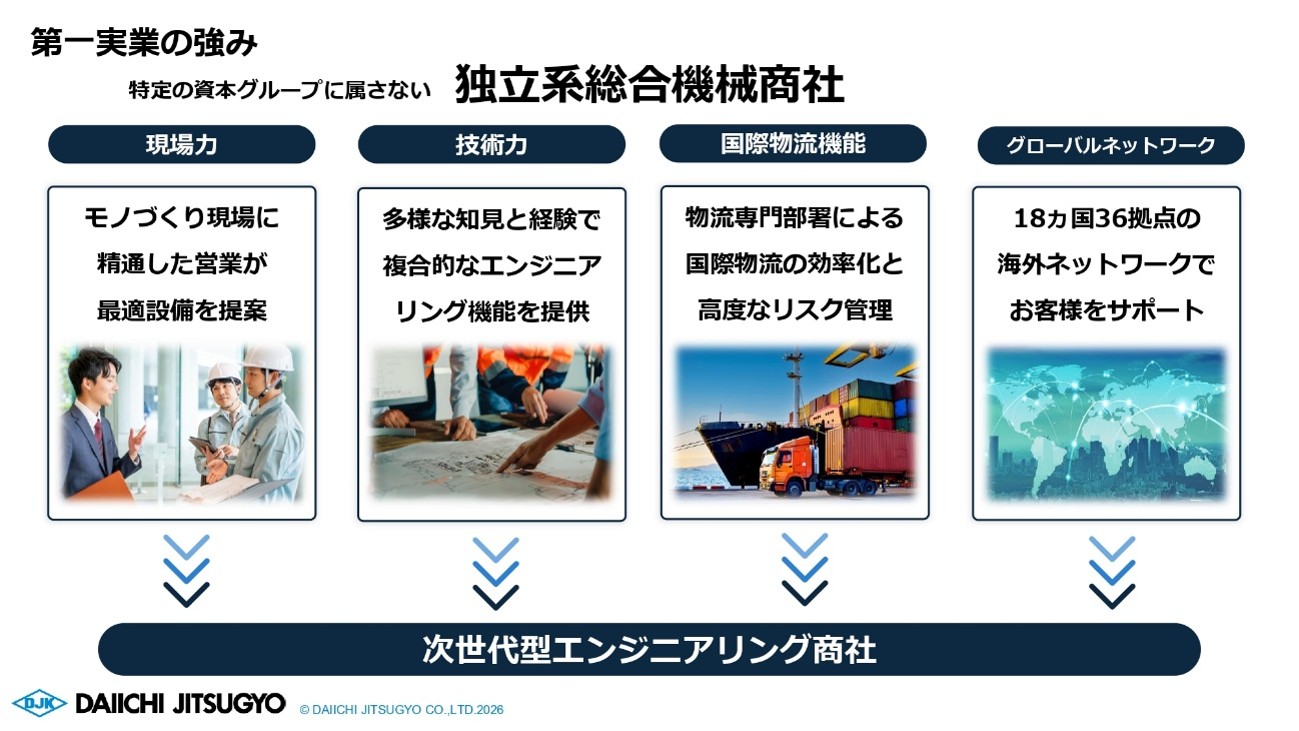 第一実業の強み

特定の資本グループに属さない 独立系総合機械商社

現場力

モノづくり現場に精通した営業が最適設備を提案

技術力

多様な知見と経験で複合的なエンジニアリング機能を提供

国際物流機能

物流専門部署による国際物流の効率化と高度なリスク管理

グローバルネットワーク

18ヵ国36拠点の海外ネットワークでお客様をサポート

次世代型エンジニアリング商社

DJK DAIICHI JITSUGYO © DAIICHI JITSUGYO CO.,LTD.2026